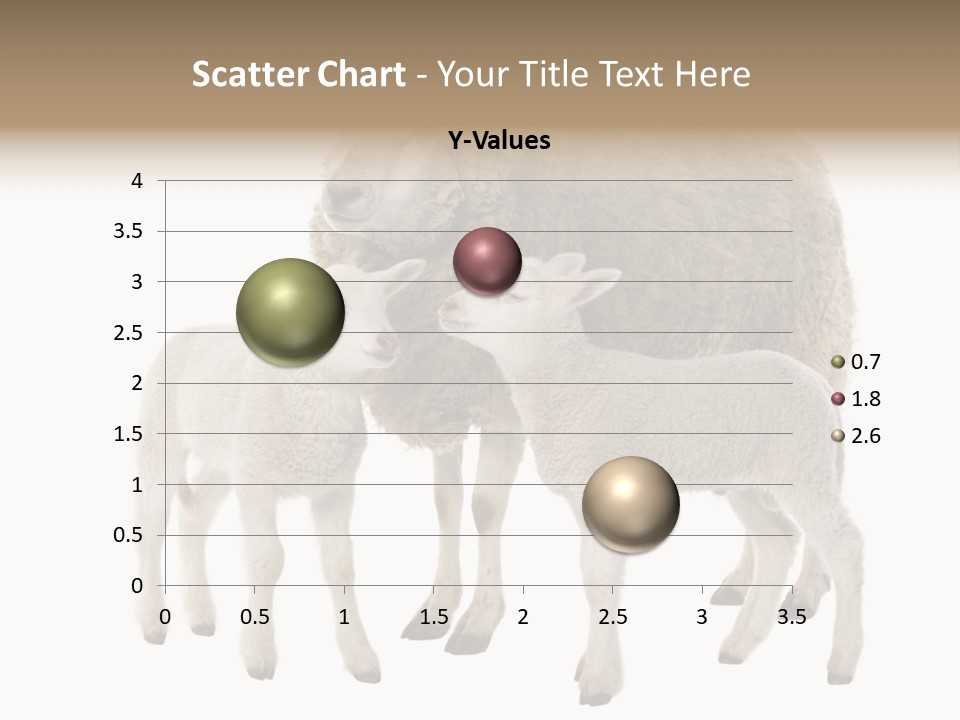 Scatter Chart - Your Title Text Here

Y-Values

4
3.5
3
2.5
2
1.5
1
0.5
0

0 0.5 1 1.5 2 2.5 3 3.5

0.7
1.8
2.6